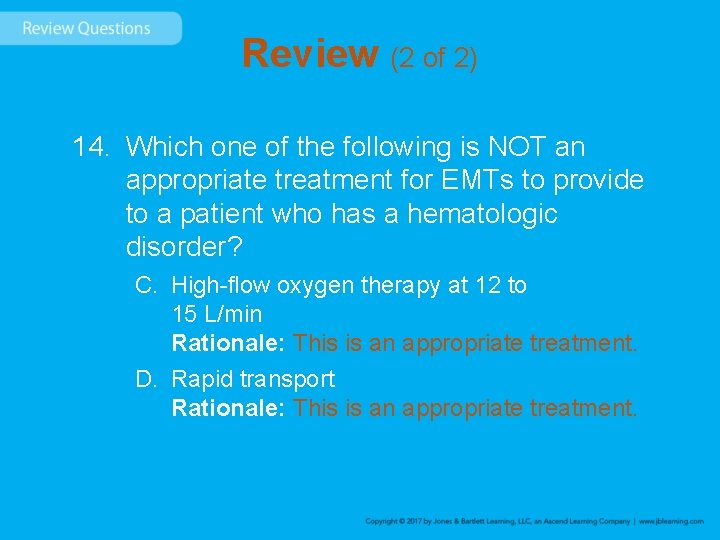 Review Questions

Review (2 of 2)

14. Which one of the following is NOT an appropriate treatment for EMTs to provide to a patient who has a hematologic disorder?

C. High-flow oxygen therapy at 12 to 15 L/min
Rationale: This is an appropriate treatment.

D. Rapid transport
Rationale: This is an appropriate treatment.

Copyright © 2017 by Jones & Bartlett Learning, LLC, an Ascend Learning Company | www.jblearning.com